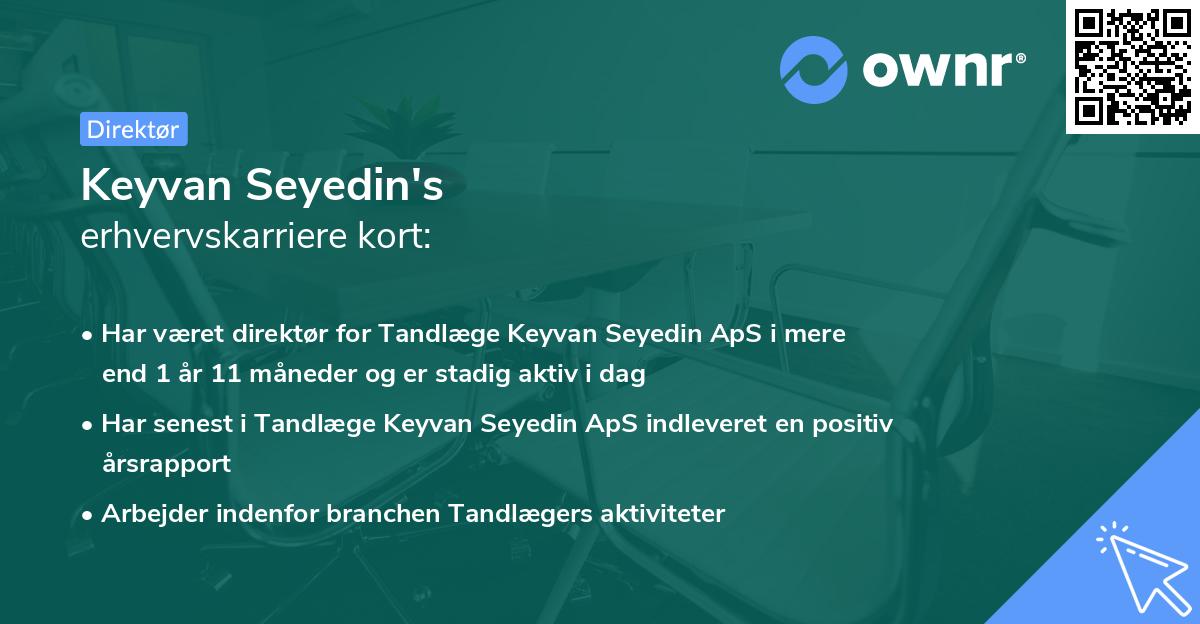 ownr®

Direktør

Keyvan Seyedin's
erhvervskarriere kort:

• Har været direktør for Tandlæge Keyvan Seyedin ApS i mere end 1 år 11 måneder og er stadig aktiv i dag

• Har senest i Tandlæge Keyvan Seyedin ApS indleveret en positiv årsrapport

• Arbejder indenfor branchen Tandlægers aktiviteter